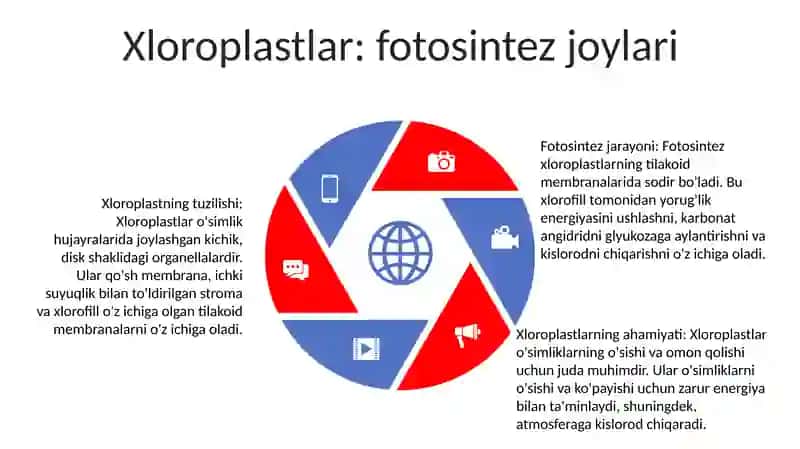 Xloroplastlar: fotosintez joylari

Xloroplastning tuzilishi: Xloroplastlar o'simlik hujayralarida joylashgan kichik, disk shaklidagi organellalardir. Ular qo'sh membrana, ichki suyuqlik bilan to'ldirilgan stroma va xlorofill o'z ichiga olgan tilakoid membranalarni o'z ichiga oladi.

Fotosintez jarayoni: Fotosintez xloroplastlarning tilakoid membranalarida sodir bo'ladi. Bu xlorofill tomonidan yorug'lik energiyasini ushlashni, karbonat angidridni glyukozaga aylantirishni va kislorodni chiqarishni o'z ichiga oladi.

Xloroplastlarning ahamiyati: Xloroplastlar o'simliklarning o'sishi va omon qolishi uchun juda muhimdir. Ular o'simliklarni o'sishi va ko'payishi uchun zarur energiya bilan ta'minlaydi, shuningdek, atmosferaga kislorod chiqaradi.